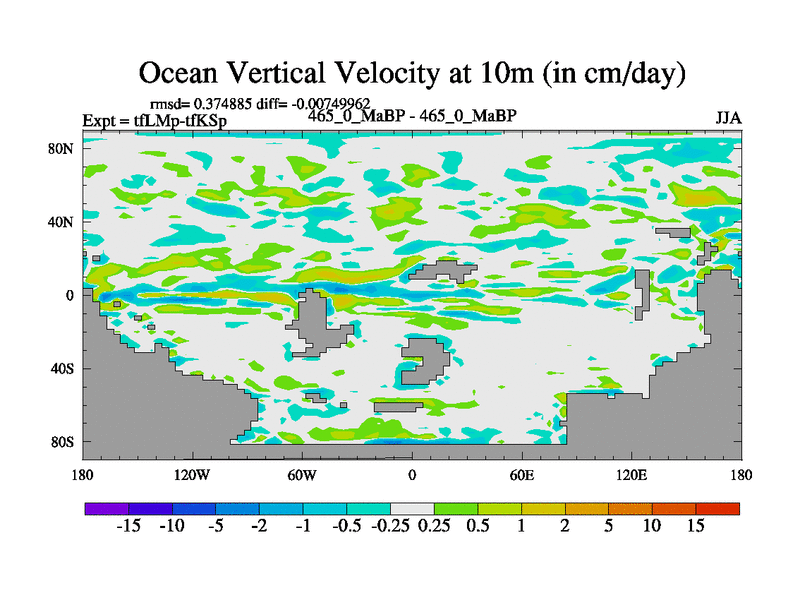 Ocean Vertical Velocity at 10m (in cm/day)

rmsd= 0.374885 diff= -0.00749962

Expt = tfLMp-tfKSp

465_0_MaBP - 465_0_MaBP

JJA

80N
40N
0
40S
80S

180 120W 60W 0 60E 120E 180

-15 -10 -5 -2 -1 -0.5 -0.25 0.25 0.5 1 2 5 10 15